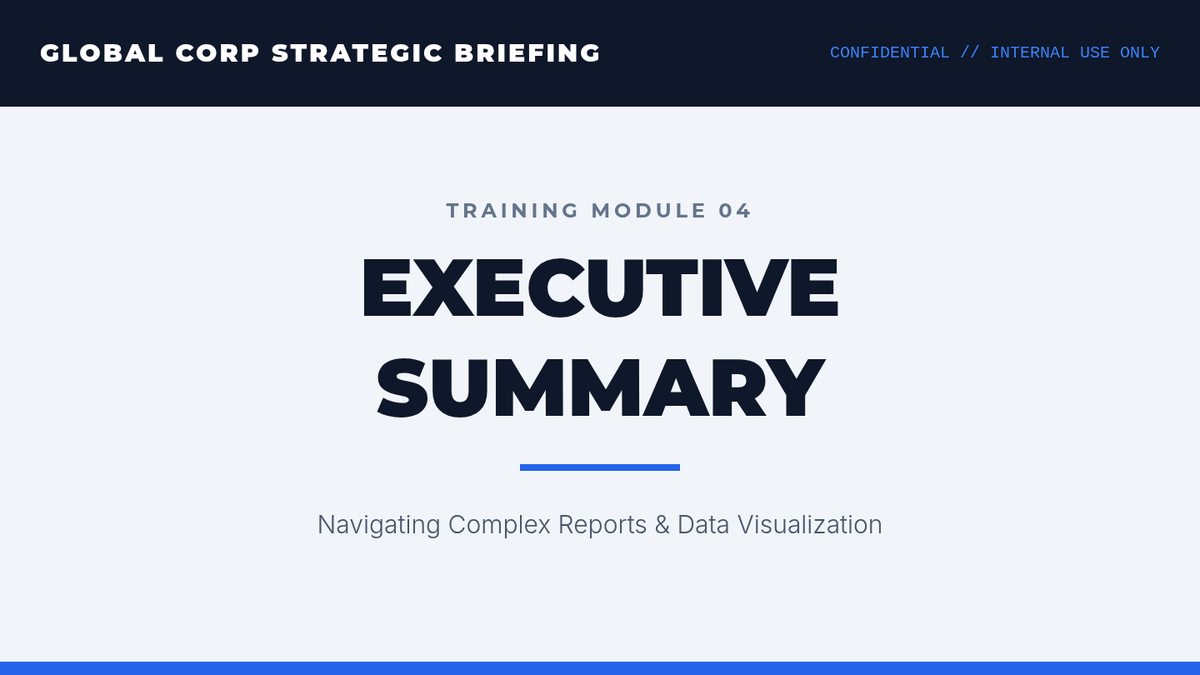 GLOBAL CORP STRATEGIC BRIEFING

CONFIDENTIAL // INTERNAL USE ONLY

TRAINING MODULE 04

EXECUTIVE SUMMARY

Navigating Complex Reports & Data Visualization